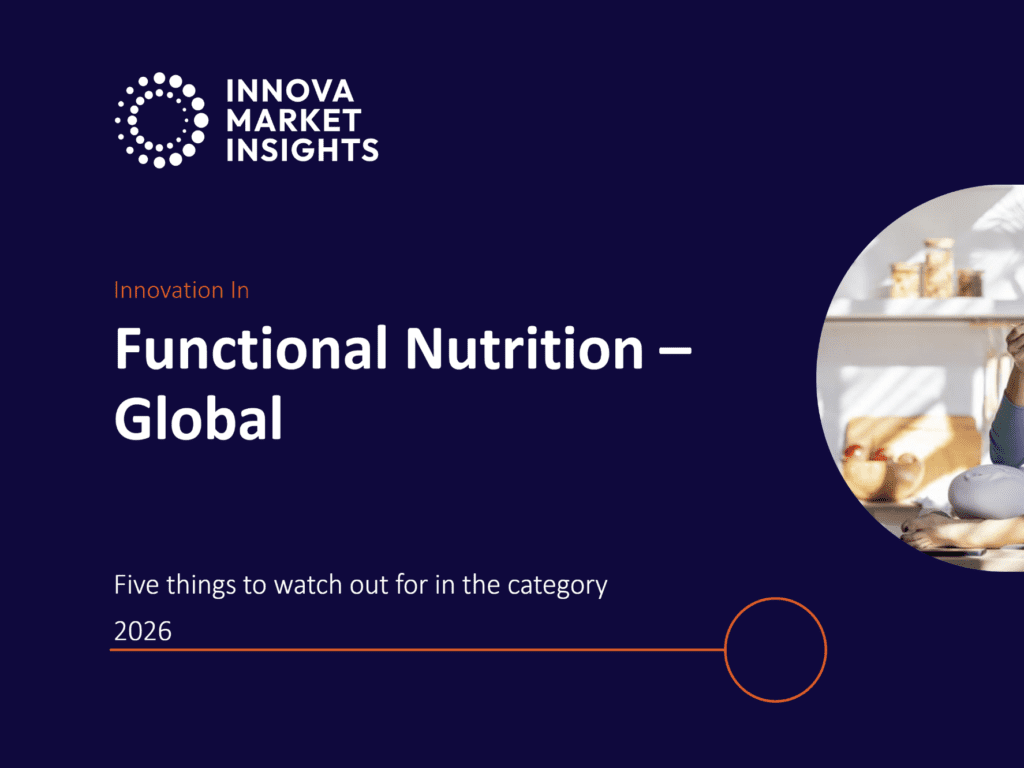 INNOVA
MARKET
INSIGHTS

Innovation In

Functional Nutrition – Global

Five things to watch out for in the category

2026